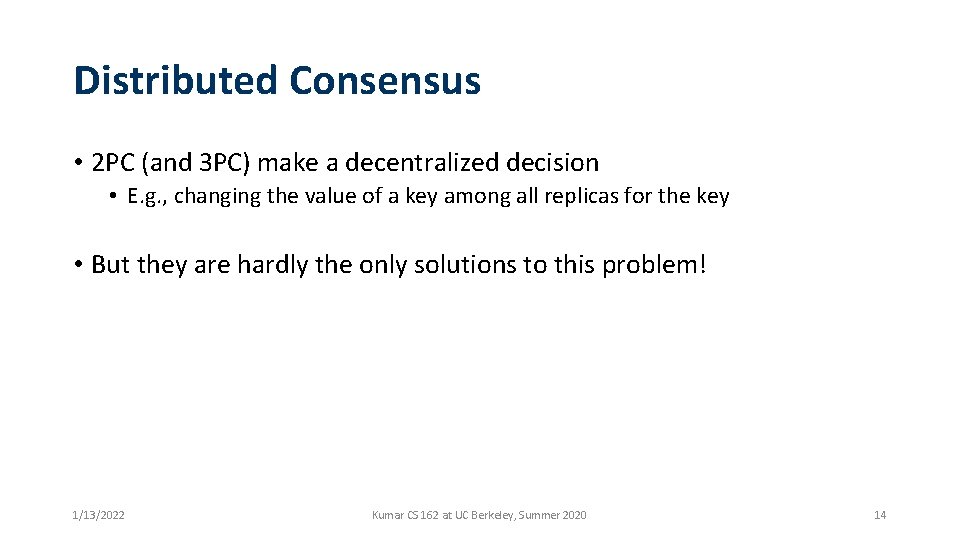 Distributed Consensus

• 2PC (and 3PC) make a decentralized decision

• E.g., changing the value of a key among all replicas for the key

• But they are hardly the only solutions to this problem!

1/13/2022

Kumar CS 162 at UC Berkeley, Summer 2020

14